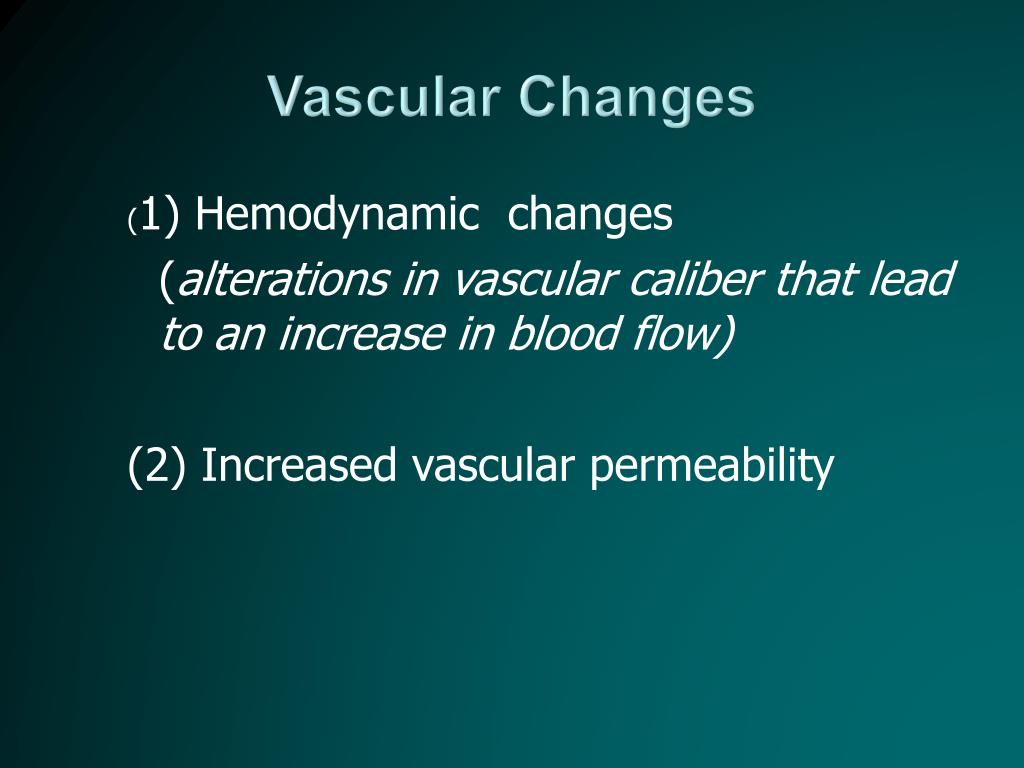 Vascular Changes

(1) Hemodynamic changes
(alterations in vascular caliber that lead to an increase in blood flow)

(2) Increased vascular permeability